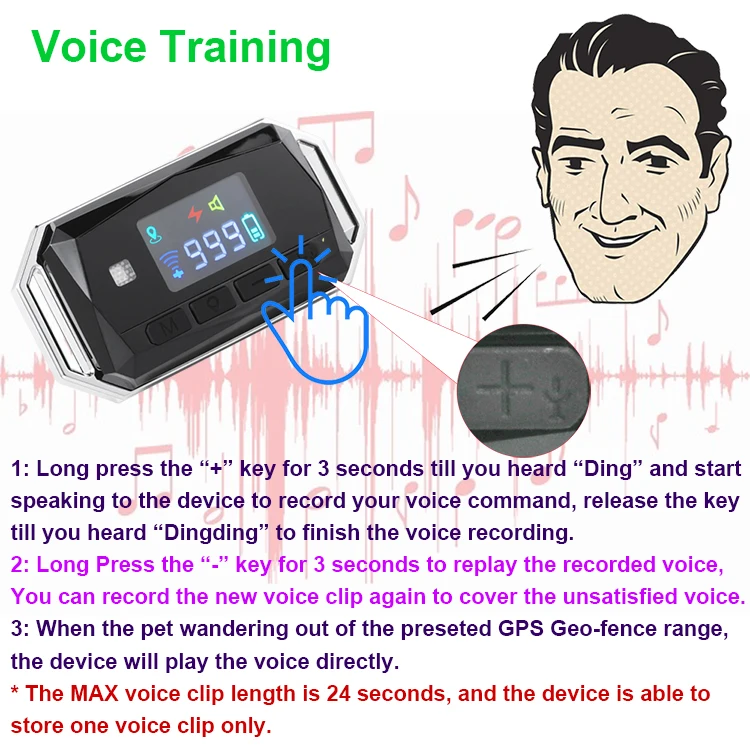 Voice Training

999

M

1: Long press the “+” key for 3 seconds till you heard “Ding” and start speaking to the device to record your voice command, release the key till you heard “Dingding” to finish the voice recording.

2: Long Press the “-” key for 3 seconds to replay the recorded voice, You can record the new voice clip again to cover the unsatisfied voice.

3: When the pet wandering out of the preseted GPS Geo-fence range, the device will play the voice directly.

* The MAX voice clip length is 24 seconds, and the device is able to store one voice clip only.